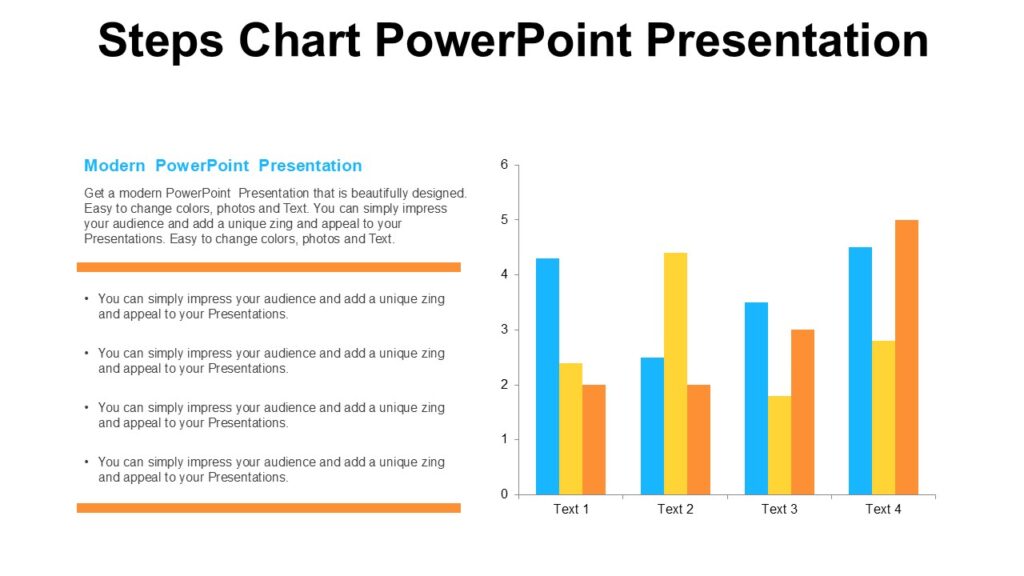 Steps Chart PowerPoint Presentation

Modern PowerPoint Presentation

Get a modern PowerPoint Presentation that is beautifully designed. Easy to change colors, photos and Text. You can simply impress your audience and add a unique zing and appeal to your Presentations. Easy to change colors, photos and Text.

• You can simply impress your audience and add a unique zing and appeal to your Presentations.

• You can simply impress your audience and add a unique zing and appeal to your Presentations.

• You can simply impress your audience and add a unique zing and appeal to your Presentations.

• You can simply impress your audience and add a unique zing and appeal to your Presentations.

6
5
4
3
2
1
0

Text 1
Text 2
Text 3
Text 4